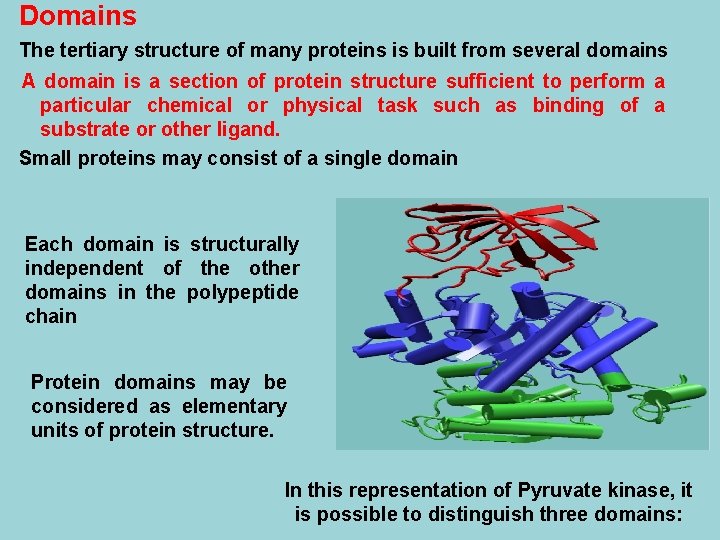 Domains

The tertiary structure of many proteins is built from several domains

A domain is a section of protein structure sufficient to perform a particular chemical or physical task such as binding of a substrate or other ligand.

Small proteins may consist of a single domain

Each domain is structurally independent of the other domains in the polypeptide chain

Protein domains may be considered as elementary units of protein structure.

In this representation of Pyruvate kinase, it is possible to distinguish three domains: